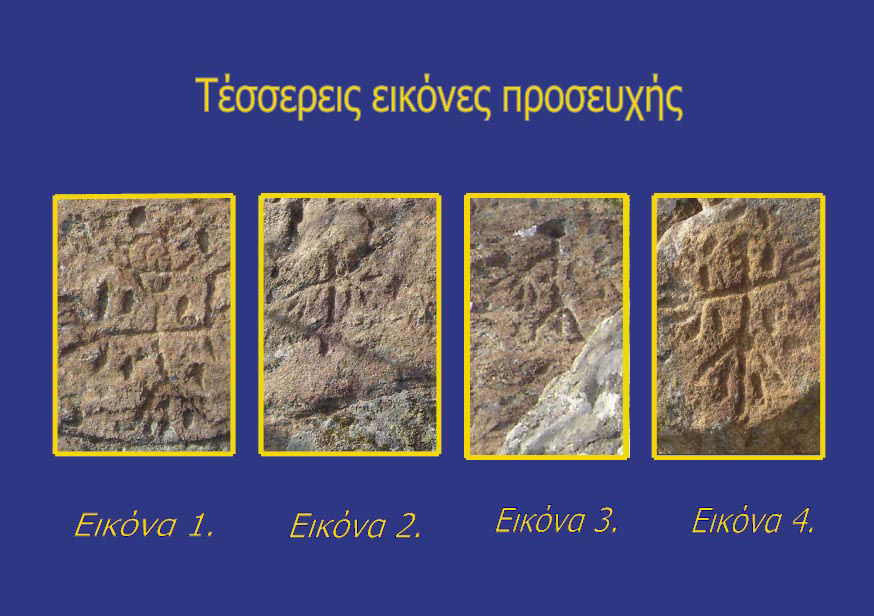 Τέσσερεις εικόνες προσευχής

Εικόνα 1.

Εικόνα 2.

Εικόνα 3.

Εικόνα 4.